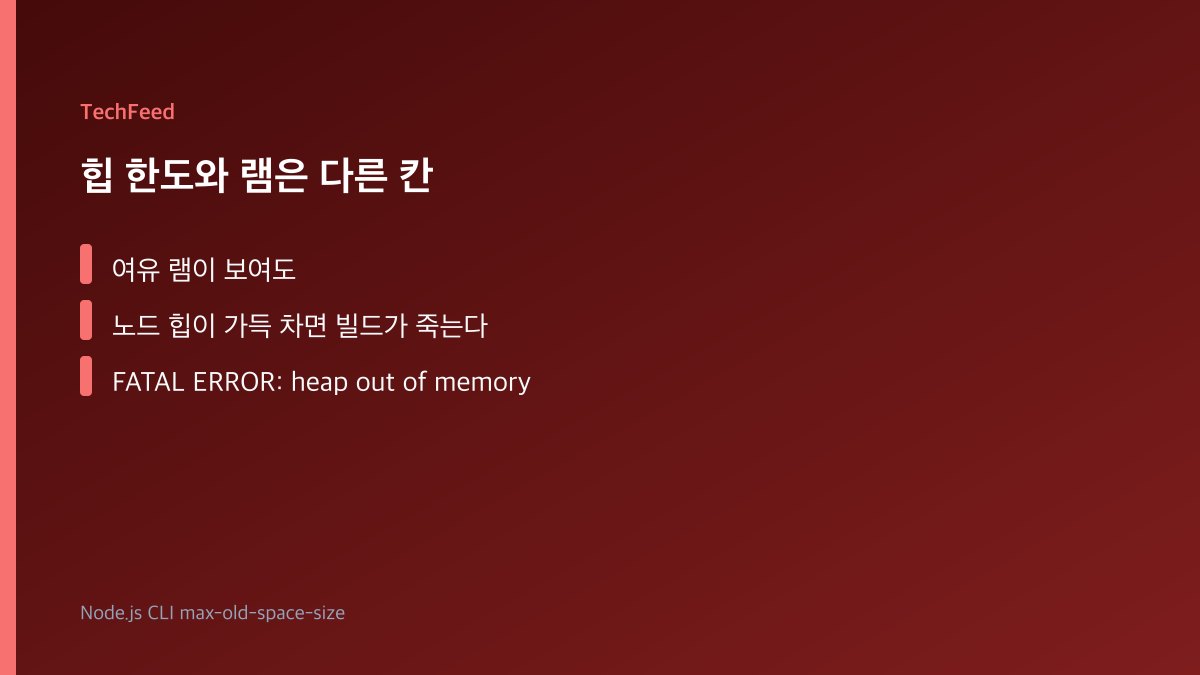 TechFeed

힙 한도와 램은 다른 칸

여유 램이 보여도

노드 힙이 가득 차면 빌드가 죽는다

FATAL ERROR: heap out of memory

Node.js CLI max-old-space-size